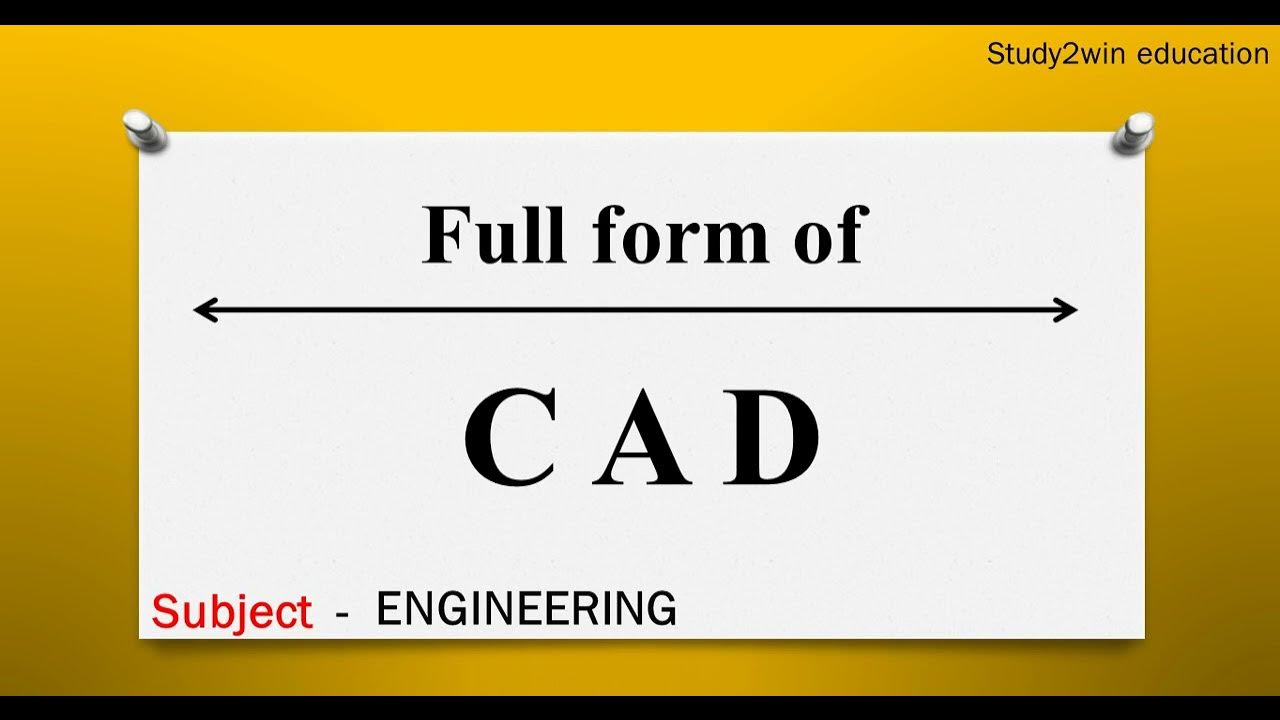 Study2win education

Full form of

C A D

Subject - ENGINEERING